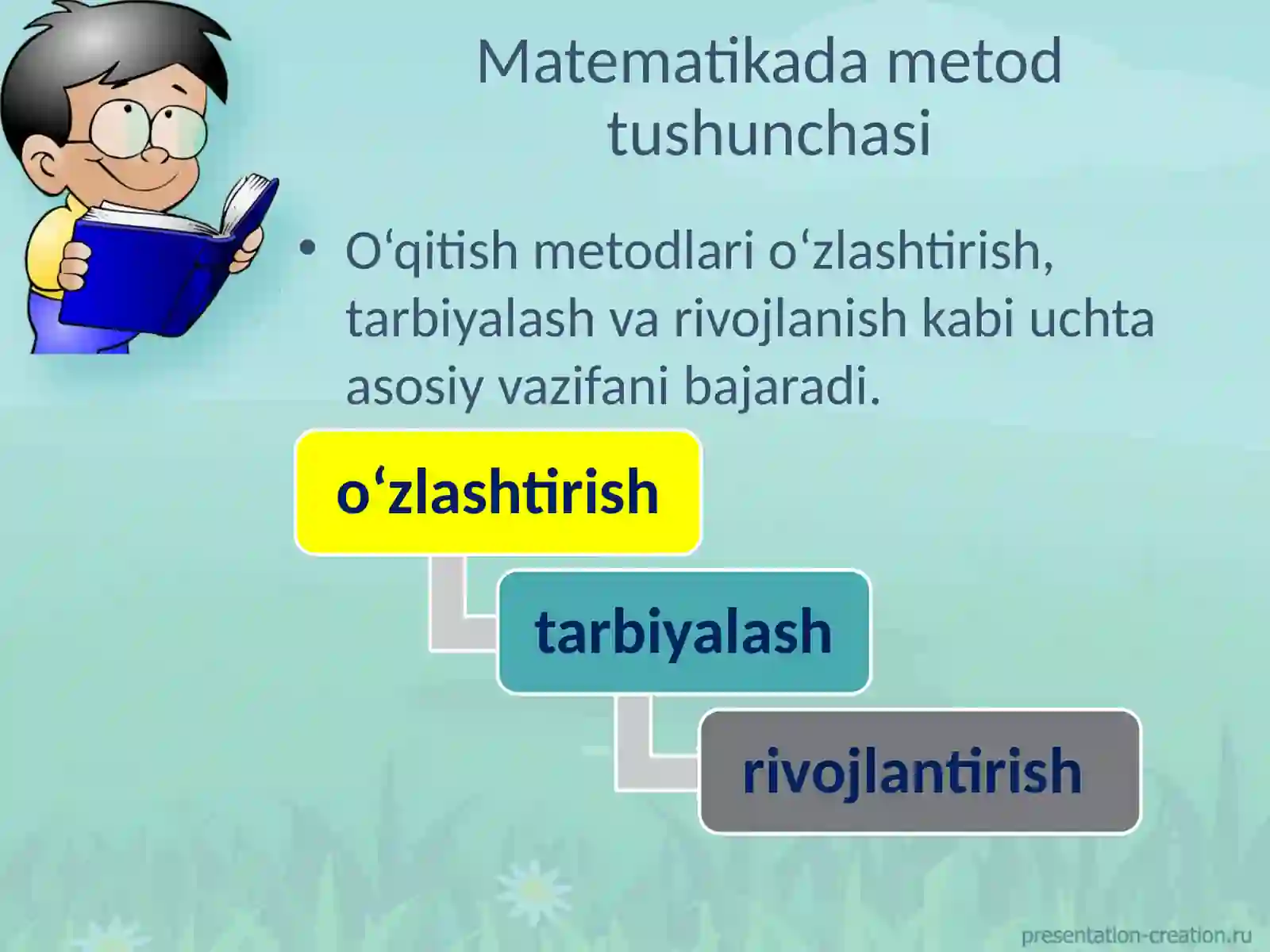 Matematikada metod tushunchasi

• O‘qitish metodlari o‘zlashtirish, tarbiyalash va rivojlanish kabi uchta asosiy vazifani bajaradi.

o‘zlashtirish

tarbiyalash

rivojlantirish

presentation-creation.ru